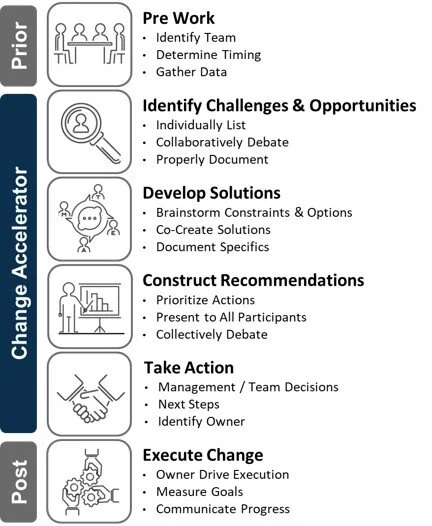 Prior

Pre Work
• Identify Team
• Determine Timing
• Gather Data

Change Accelerator

Identify Challenges & Opportunities
• Individually List
• Collaboratively Debate
• Properly Document

Develop Solutions
• Brainstorm Constraints & Options
• Co-Create Solutions
• Document Specifics

Construct Recommendations
• Prioritize Actions
• Present to All Participants
• Collectively Debate

Take Action
• Management / Team Decisions
• Next Steps
• Identify Owner

Post

Execute Change
• Owner Drive Execution
• Measure Goals
• Communicate Progress